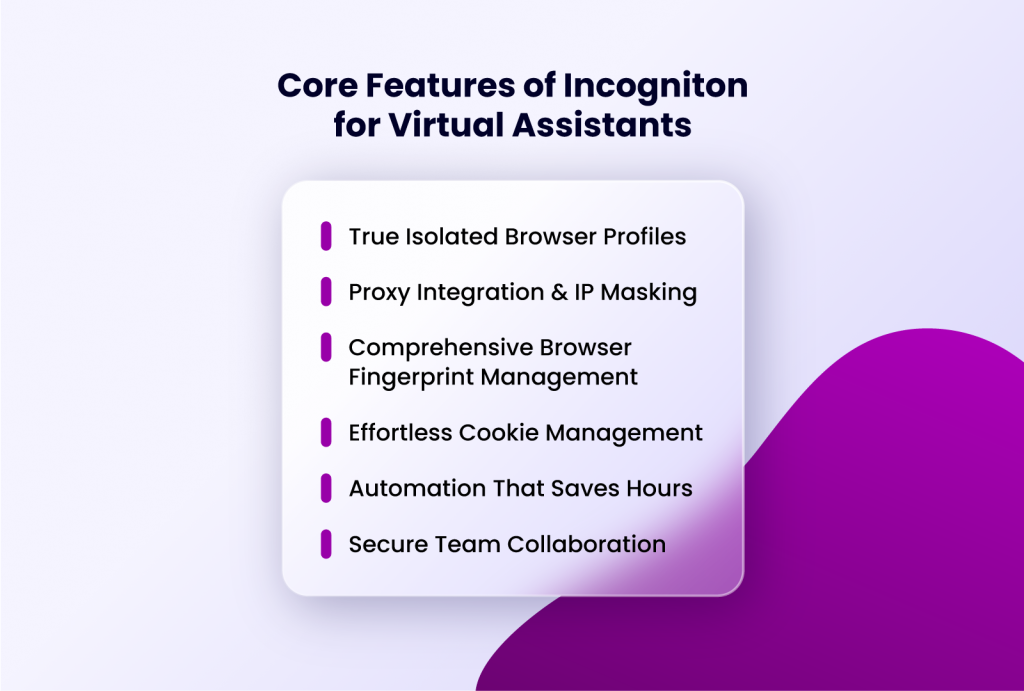 Core Features of Incogniton for Virtual Assistants

True Isolated Browser Profiles

Proxy Integration & IP Masking

Comprehensive Browser Fingerprint Management

Effortless Cookie Management

Automation That Saves Hours

Secure Team Collaboration